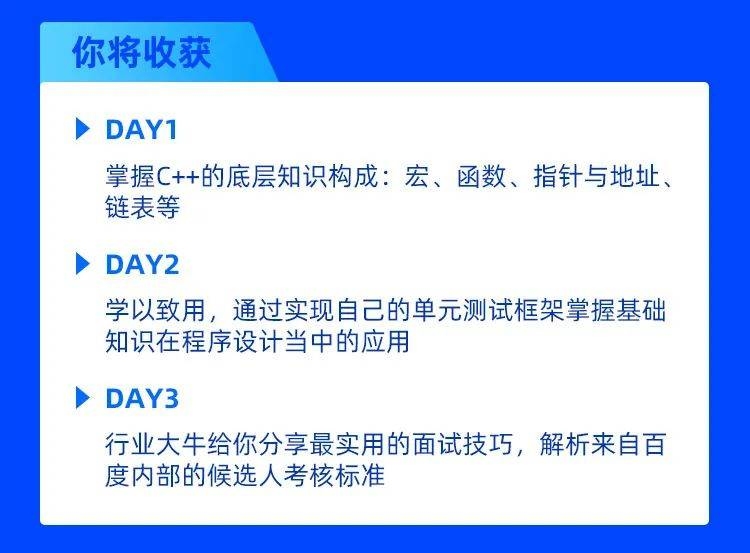 你将收获

DAY1

掌握C++的底层知识构成：宏、函数、指针与地址、链表等

DAY2

学以致用，通过实现自己的单元测试框架掌握基础知识在程序设计当中的应用

DAY3

行业大牛给你分享最实用的面试技巧，解析来自百度内部的候选人考核标准